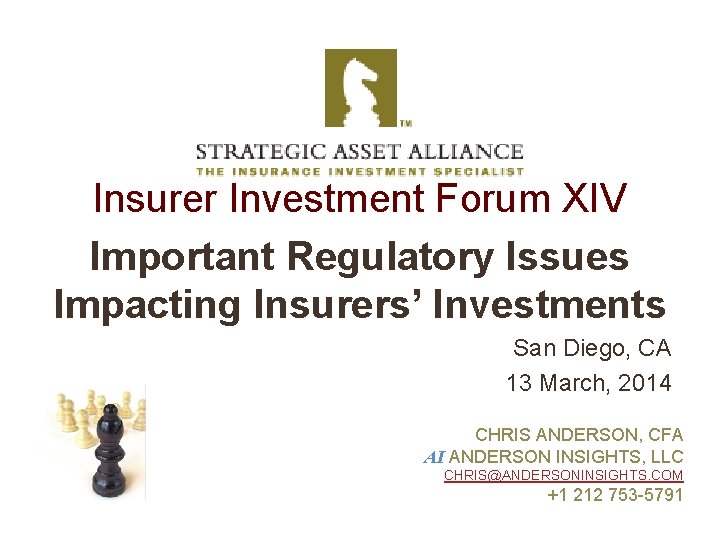 TM

STRATEGIC ASSET ALLIANCE
THE INSURANCE INVESTMENT SPECIALIST

Insurer Investment Forum XIV

Important Regulatory Issues Impacting Insurers' Investments

San Diego, CA

13 March, 2014

CHRIS ANDERSON, CFA
AI ANDERSON INSIGHTS, LLC
CHRIS@ANDERSONINSIGHTS.COM
+1 212 753-5791